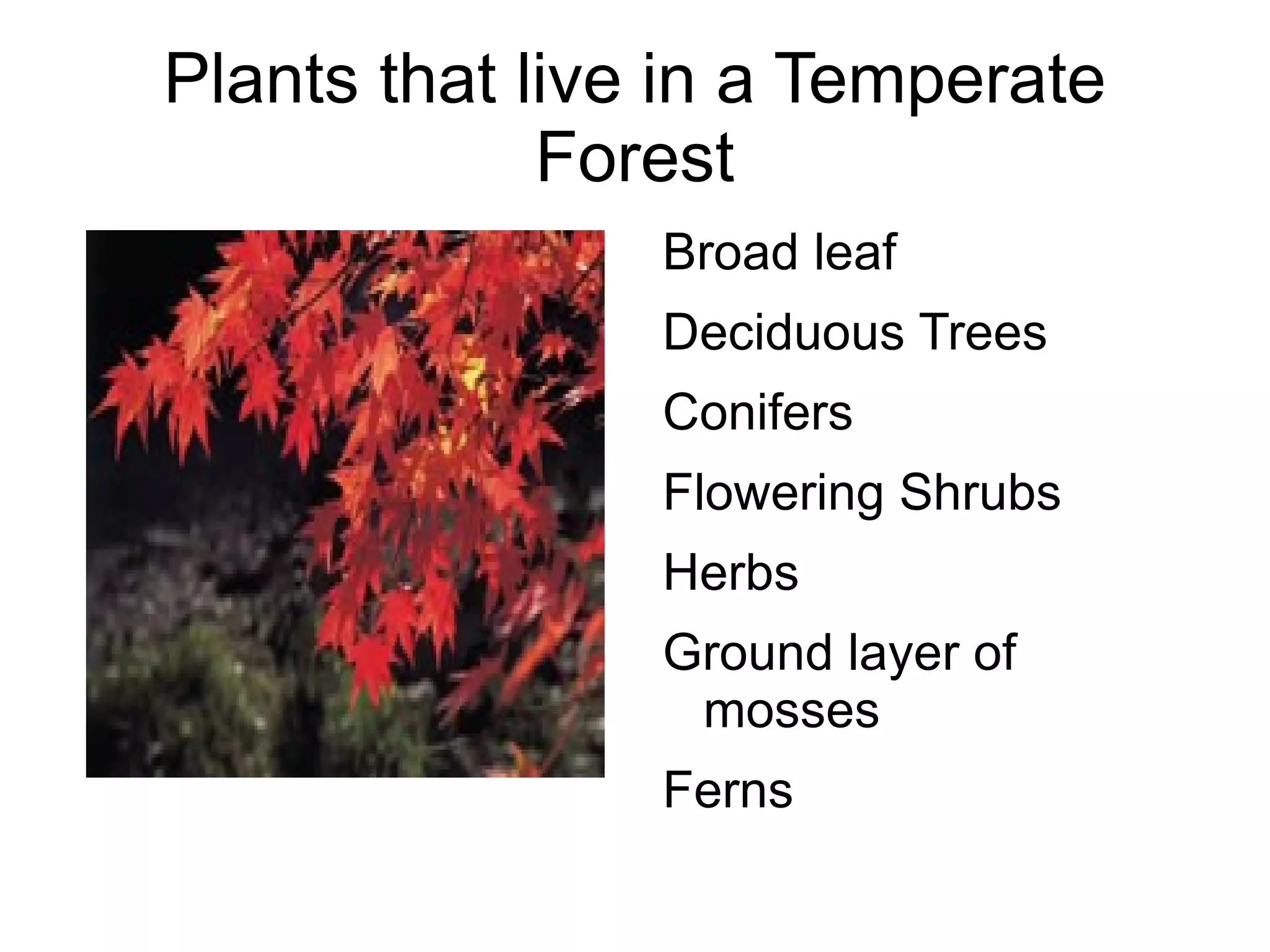 Plants that live in a Temperate Forest

Broad leaf

Deciduous Trees

Conifers

Flowering Shrubs

Herbs

Ground layer of mosses

Ferns